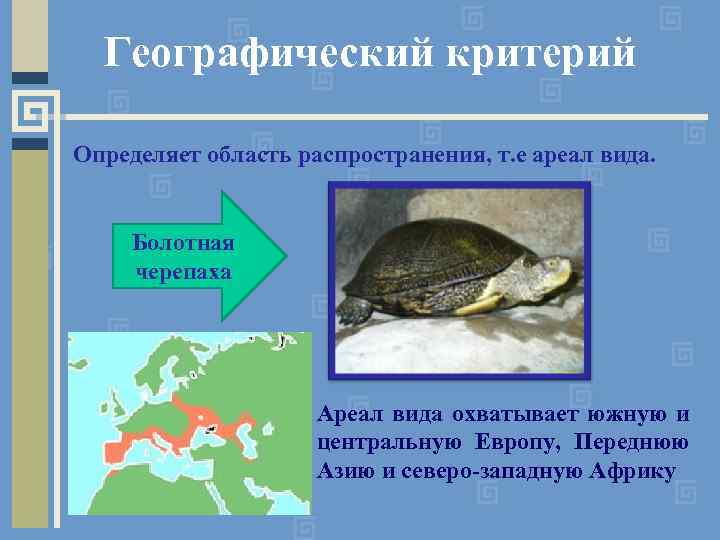 Географический критерий

Определяет область распространения, т.е ареал вида.

Болотная черепаха

Ареал вида охватывает южную и центральную Европу, Переднюю Азию и северо-западную Африку